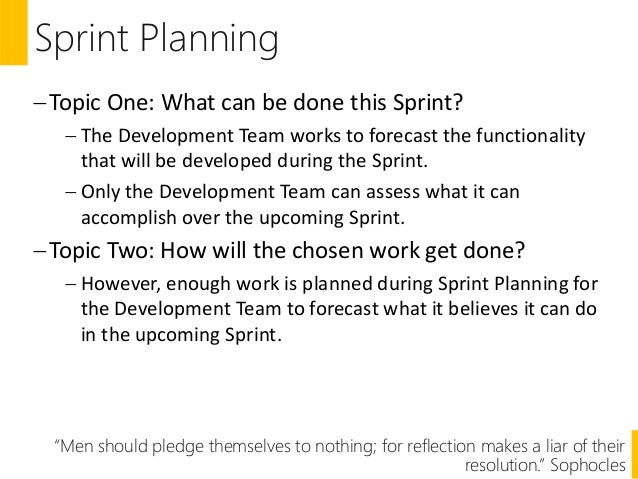 Sprint Planning

– Topic One: What can be done this Sprint?

– The Development Team works to forecast the functionality that will be developed during the Sprint.

– Only the Development Team can assess what it can accomplish over the upcoming Sprint.

– Topic Two: How will the chosen work get done?

– However, enough work is planned during Sprint Planning for the Development Team to forecast what it believes it can do in the upcoming Sprint.

"Men should pledge themselves to nothing; for reflection makes a liar of their resolution." Sophocles